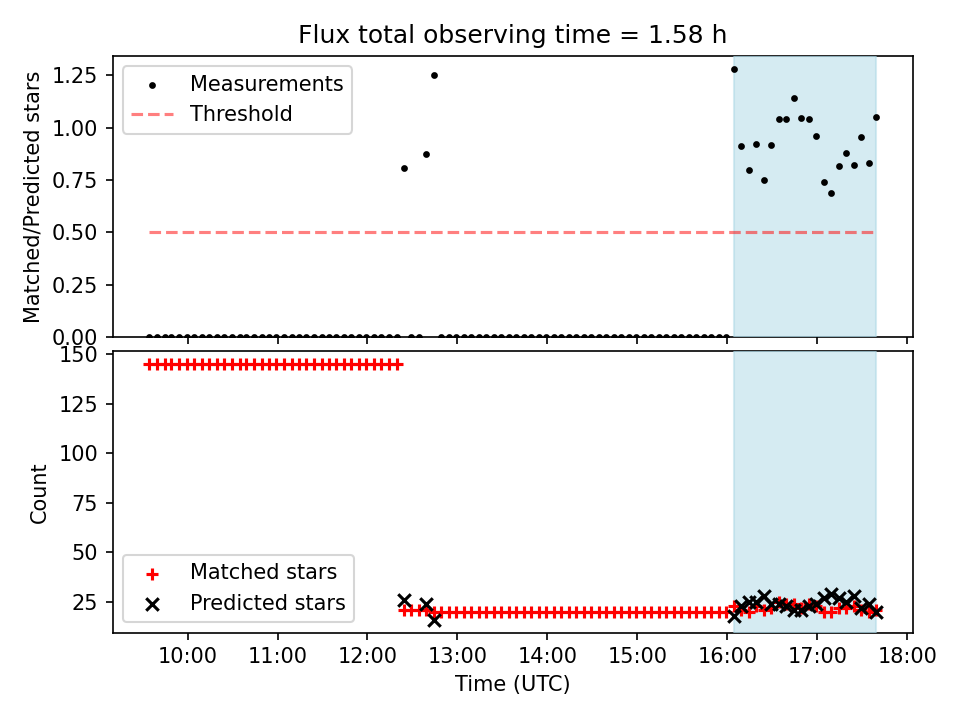 Flux total observing time = 1.58 h

Matched/Predicted stars

1.25
1.00
0.75
0.50
0.25
0.00

Measurements
Threshold

Count

150
125
100
75
50
25

Matched stars
Predicted stars

10:00
11:00
12:00
13:00
14:00
15:00
16:00
17:00
18:00

Time (UTC)